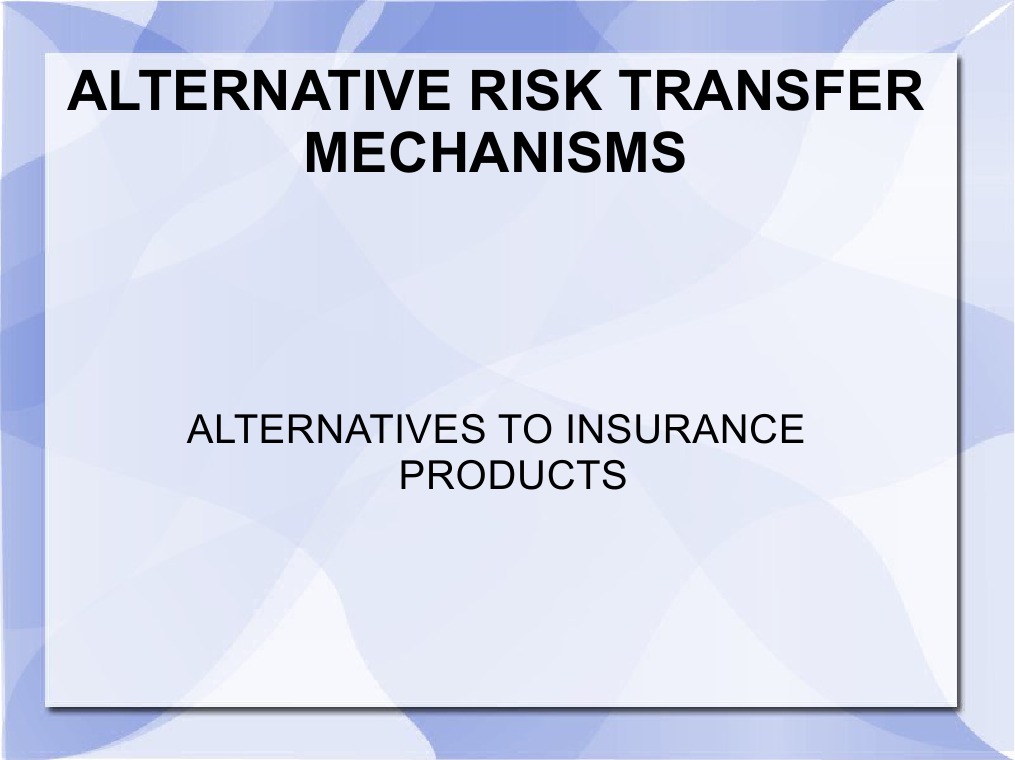 ALTERNATIVE RISK TRANSFER MECHANISMS

ALTERNATIVES TO INSURANCE PRODUCTS